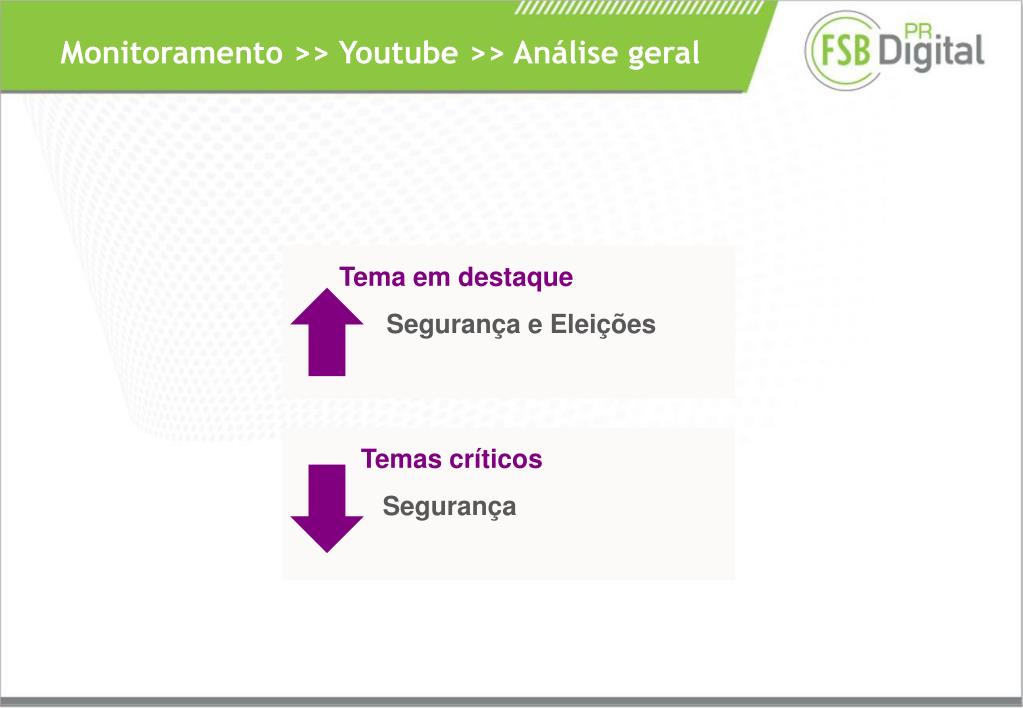 Monitoramento >> Youtube >> Análise geral

FSB PR Digital

Tema em destaque

Segurança e Eleições

Temas críticos

Segurança